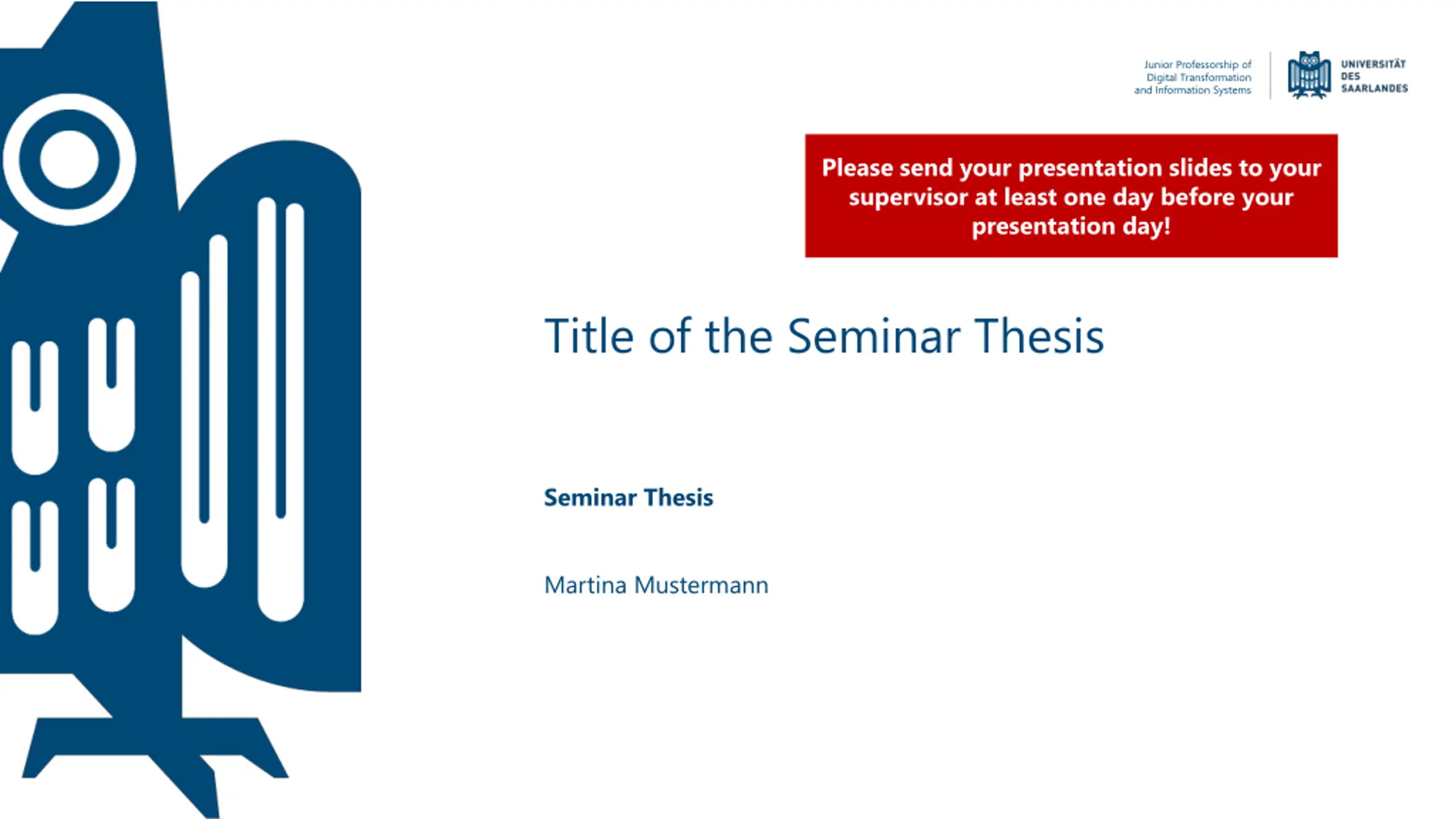 Junior Professorship of Digital Transformation and Information Systems

UNIVERSITÄT DES SAARLANDES

Please send your presentation slides to your supervisor at least one day before your presentation day!

Title of the Seminar Thesis

Seminar Thesis

Martina Mustermann